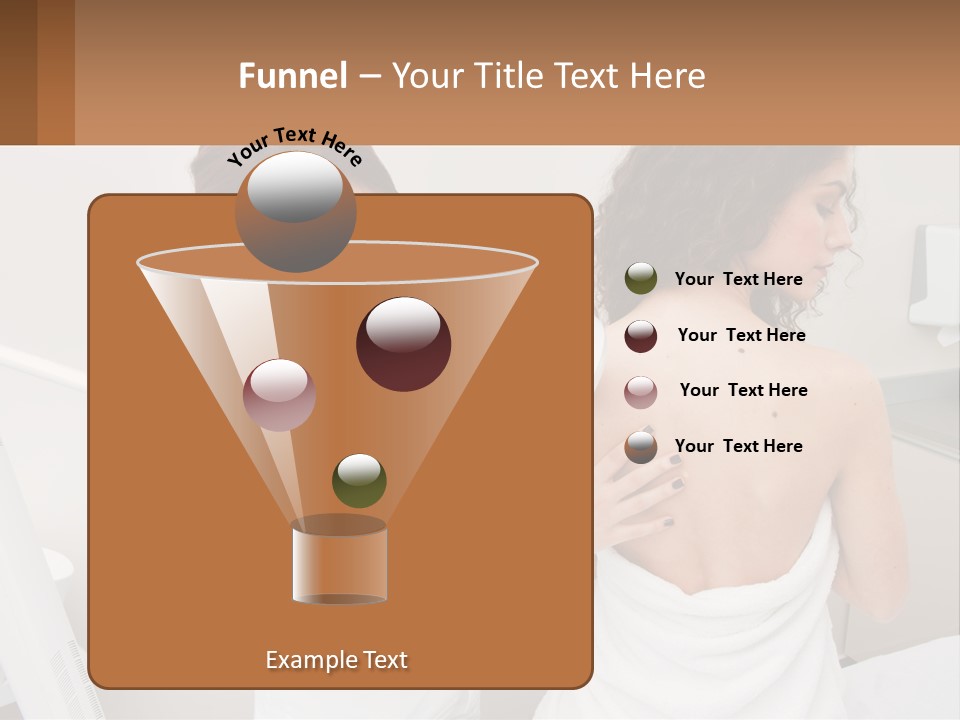 Funnel – Your Title Text Here

Your Text Here

Example Text

Your Text Here

Your Text Here

Your Text Here

Your Text Here